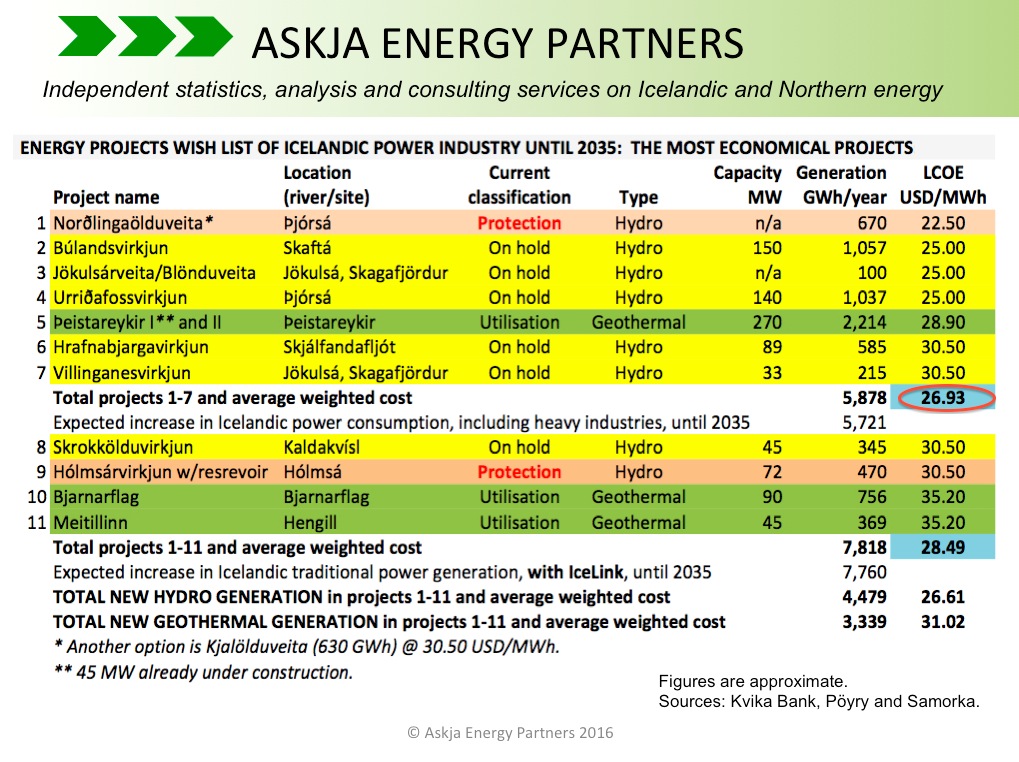 ASKJA ENERGY PARTNERS

Independent statistics, analysis and consulting services on Icelandic and Northern energy

ENERGY PROJECTS WISH LIST OF ICELANDIC POWER INDUSTRY UNTIL 2035: THE MOST ECONOMICAL PROJECTS

| | Project name | Location (river/site) | Current classification | Type | Capacity MW | Generation GWh/year | LCOE USD/MWh |
|---|---|---|---|---|---|---|---|
| 1 | Norðlingaölduveita* | Þjórsá | Protection | Hydro | n/a | 670 | 22.50 |
| 2 | Búlandsvirkjun | Skaftá | On hold | Hydro | 150 | 1,057 | 25.00 |
| 3 | Jökulsárveita/Blönduveita | Jökulsá, Skagafjördur | On hold | Hydro | n/a | 100 | 25.00 |
| 4 | Urriðafossvirkjun | Þjórsá | On hold | Hydro | 140 | 1,037 | 25.00 |
| 5 | Þeistareykir I** and II | Þeistareykir | Utilisation | Geothermal | 270 | 2,214 | 28.90 |
| 6 | Hrafnabjargavirkjun | Skjálfandafljót | On hold | Hydro | 89 | 585 | 30.50 |
| 7 | Villinganesvirkjun | Jökulsá, Skagafjördur | On hold | Hydro | 33 | 215 | 30.50 |
| | Total projects 1-7 and average weighted cost | | | | | 5,878 | 26.93 |
| | Expected increase in Icelandic power consumption, including heavy industries, until 2035 | | | | | 5,721 | |
| 8 | Skrokkölduvirkjun | Kaldakvísl | On hold | Hydro | 45 | 345 | 30.50 |
| 9 | Hólmsárvirkjun w/resrevoir | Hólmsá | Protection | Hydro | 72 | 470 | 30.50 |
| 10 | Bjarnarflag | Bjarnarflag | Utilisation | Geothermal | 90 | 756 | 35.20 |
| 11 | Meitillinn | Hengill | Utilisation | Geothermal | 45 | 369 | 35.20 |
| | Total projects 1-11 and average weighted cost | | | | | 7,818 | 28.49 |
| | Expected increase in Icelandic traditional power generation, with IceLink, until 2035 | | | | | 7,760 | |
| | TOTAL NEW HYDRO GENERATION in projects 1-11 and average weighted cost | | | | | 4,479 | 26.61 |
| | TOTAL NEW GEOTHERMAL GENERATION in projects 1-11 and average weighted cost | | | | | 3,339 | 31.02 |

* Another option is Kjalölduveita (630 GWh) @ 30.50 USD/MWh.
** 45 MW already under construction.

Figures are approximate.
Sources: Kvika Bank, Pöyry and Samorka.

© Askja Energy Partners 2016